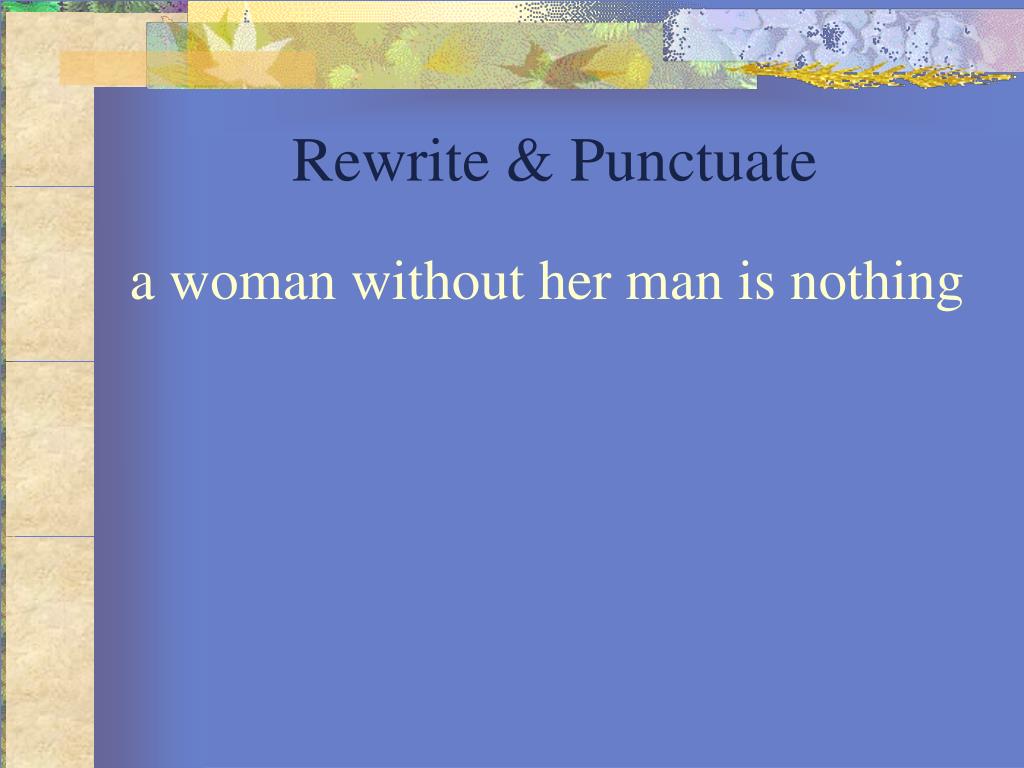 Rewrite & Punctuate

a woman without her man is nothing